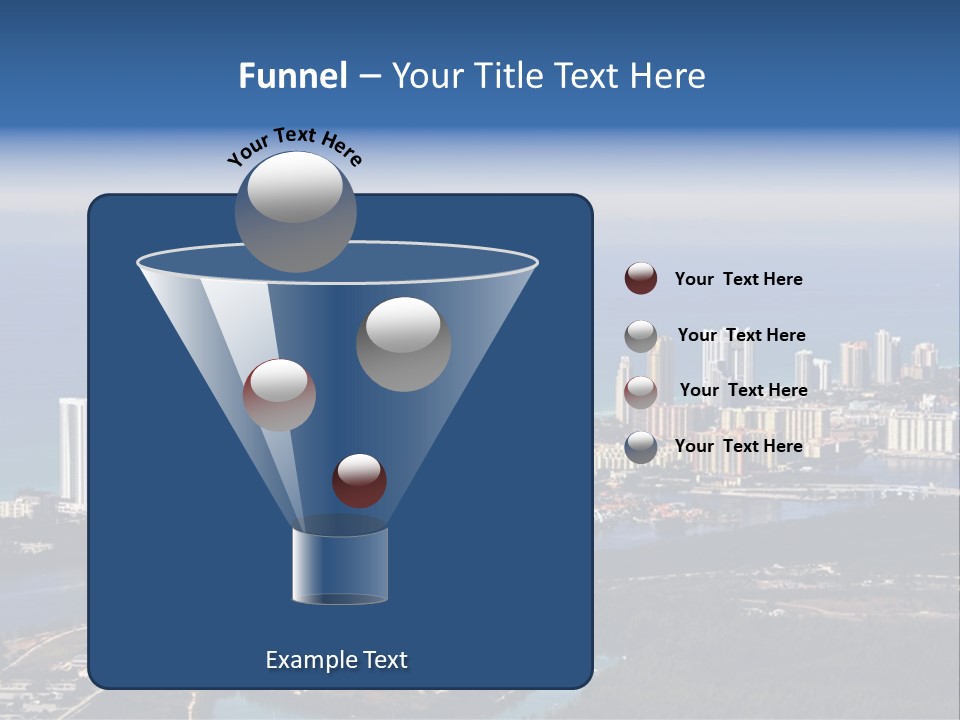 Funnel – Your Title Text Here

Your Text Here

Your Text Here

Your Text Here

Your Text Here

Your Text Here

Example Text